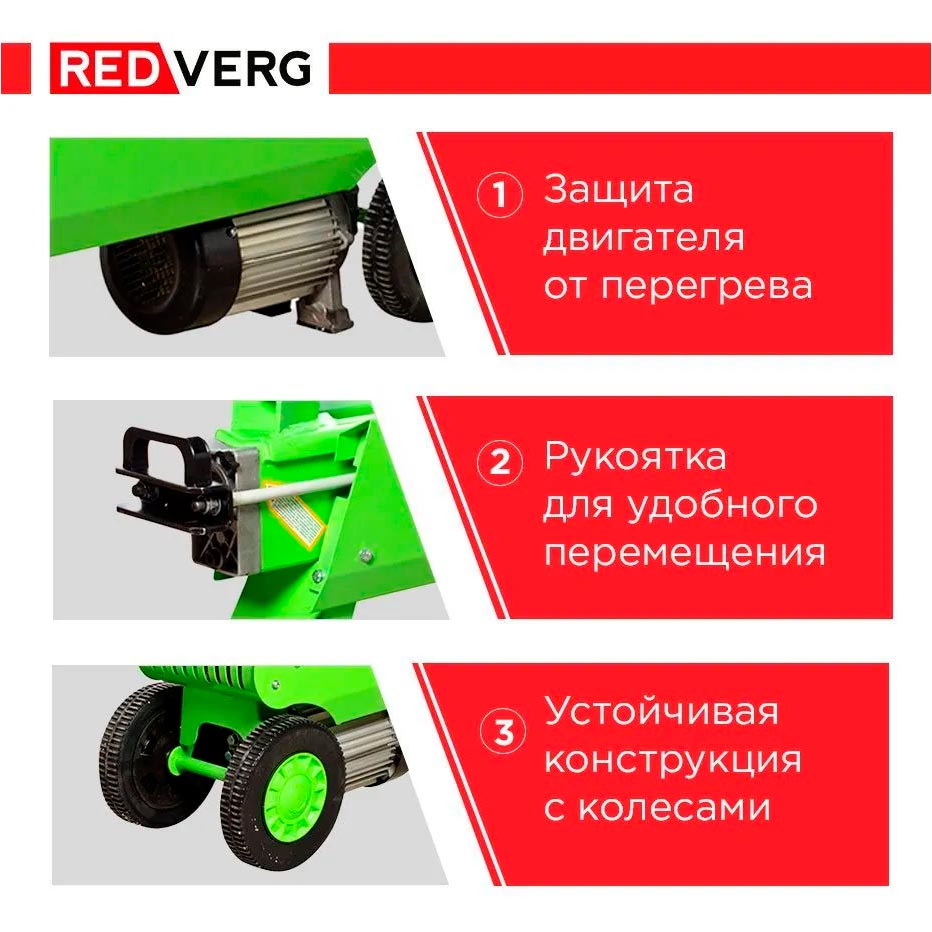 REDVERG

1 Защита двигателя от перегрева

2 Рукоятка для удобного перемещения

3 Устойчивая конструкция с колесами